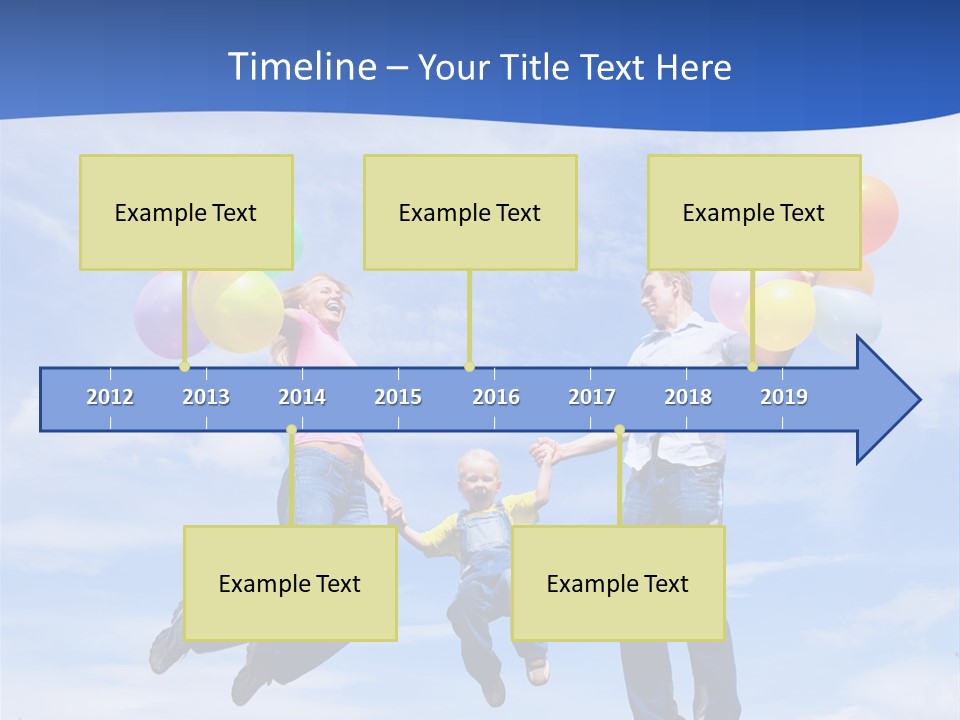 Timeline – Your Title Text Here

Example Text

Example Text

Example Text

2012 2013 2014 2015 2016 2017 2018 2019

Example Text

Example Text